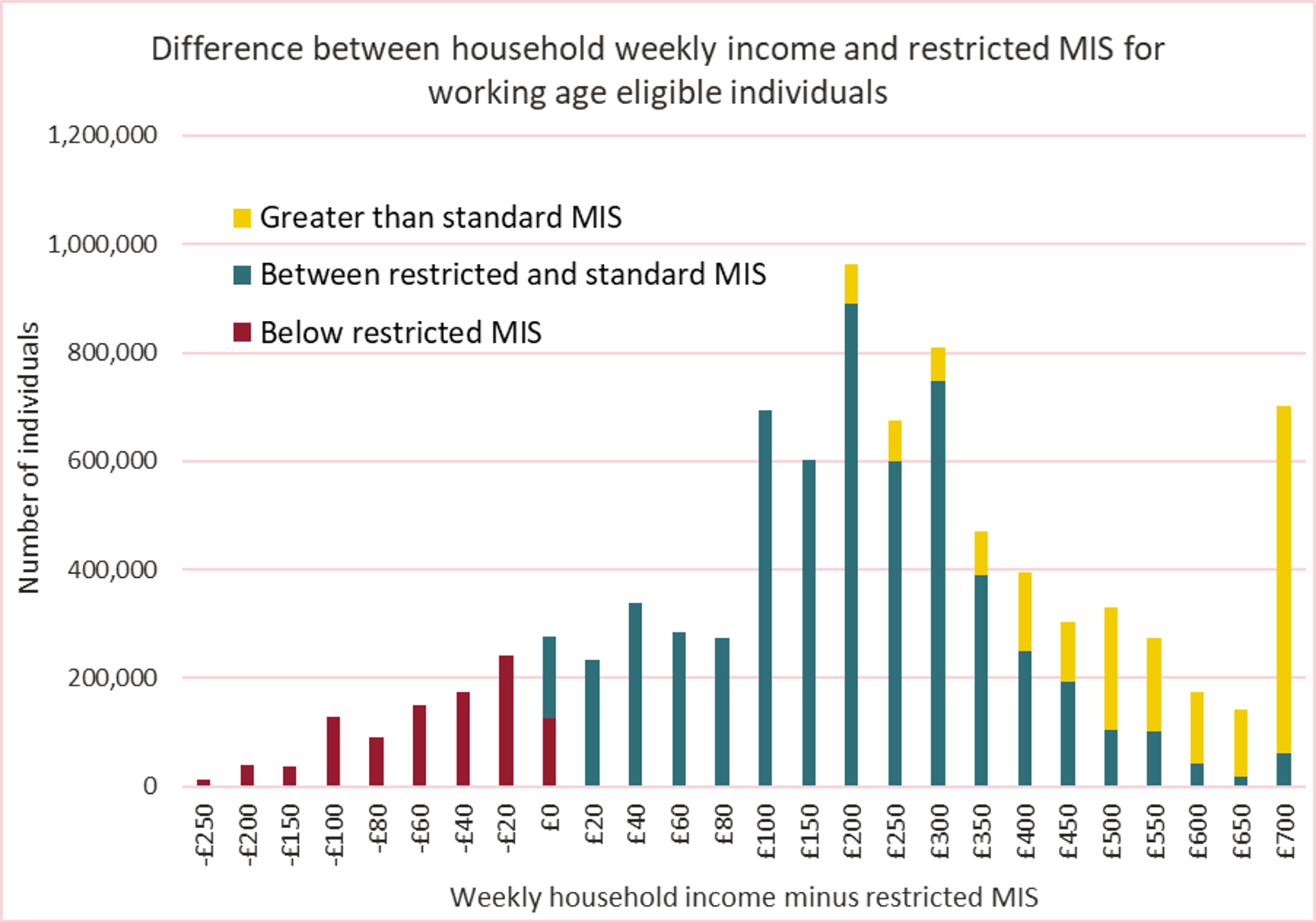 Difference between household weekly income and restricted MIS for working age eligible individuals

Greater than standard MIS
Between restricted and standard MIS
Below restricted MIS

Number of individuals

1,200,000
1,000,000
800,000
600,000
400,000
200,000
0

-£250
-£200
-£150
-£100
-£80
-£60
-£40
-£20
£0
£20
£40
£60
£80
£100
£150
£200
£250
£300
£350
£400
£450
£500
£550
£600
£650
£700

Weekly household income minus restricted MIS